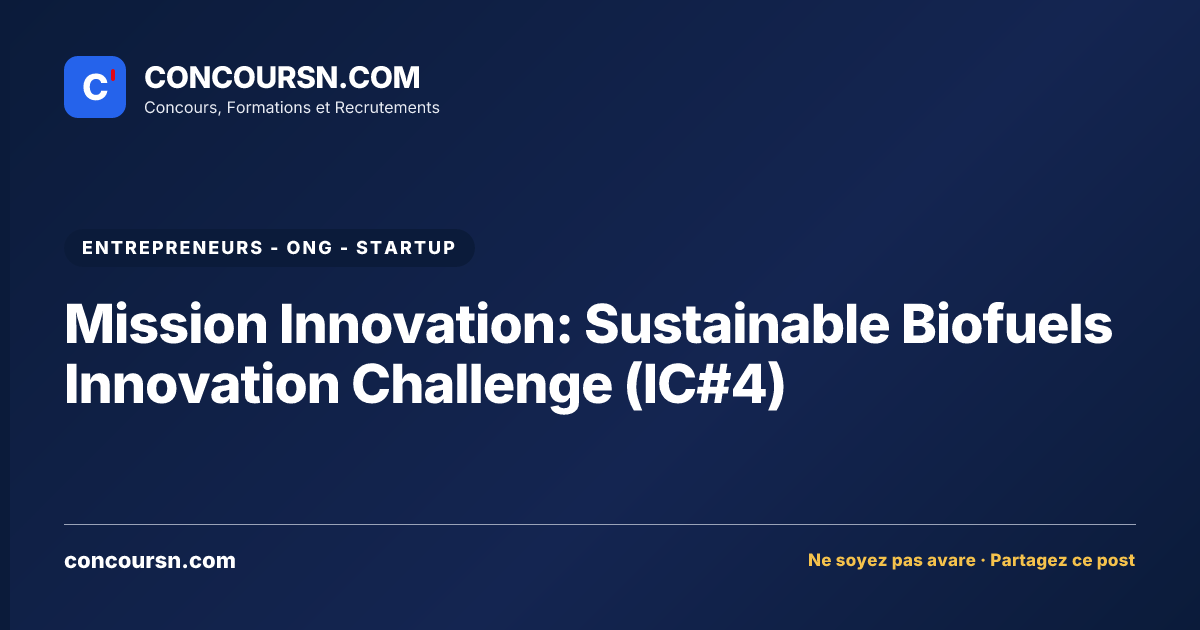 C'

CONCOURSN.COM
Concours, Formations et Recrutements

ENTREPRENEURS - ONG - STARTUP

Mission Innovation: Sustainable Biofuels Innovation Challenge (IC#4)

concoursn.com

Ne soyez pas avare · Partagez ce post